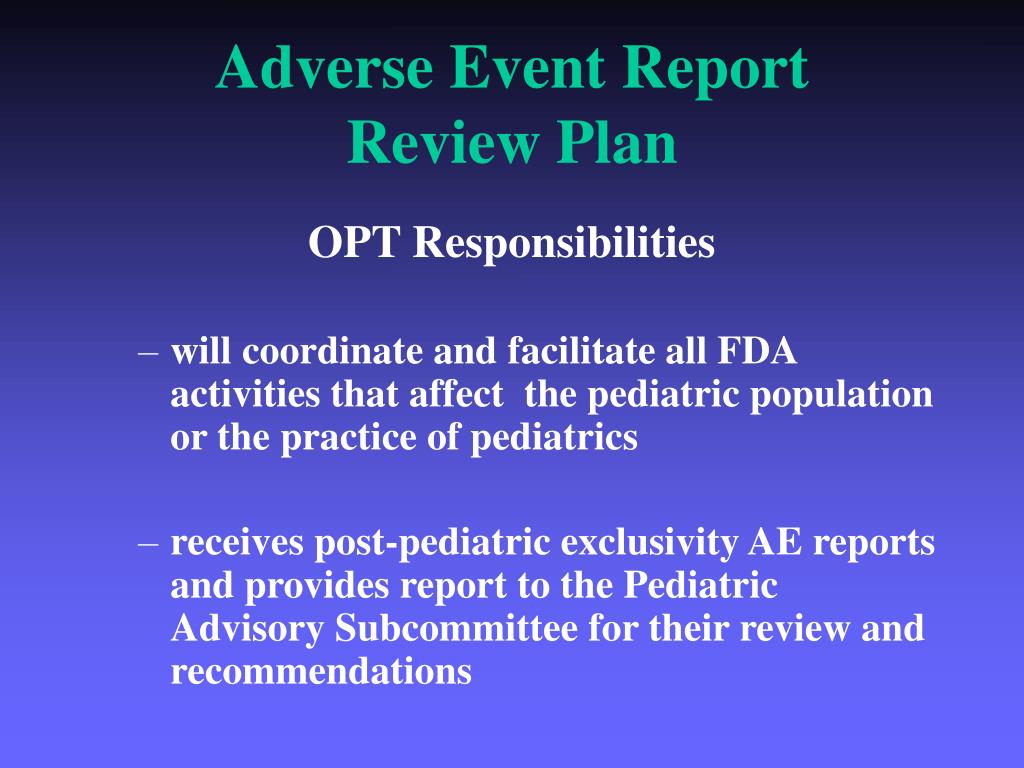 Adverse Event Report
Review Plan

OPT Responsibilities

– will coordinate and facilitate all FDA activities that affect the pediatric population or the practice of pediatrics

– receives post-pediatric exclusivity AE reports and provides report to the Pediatric Advisory Subcommittee for their review and recommendations